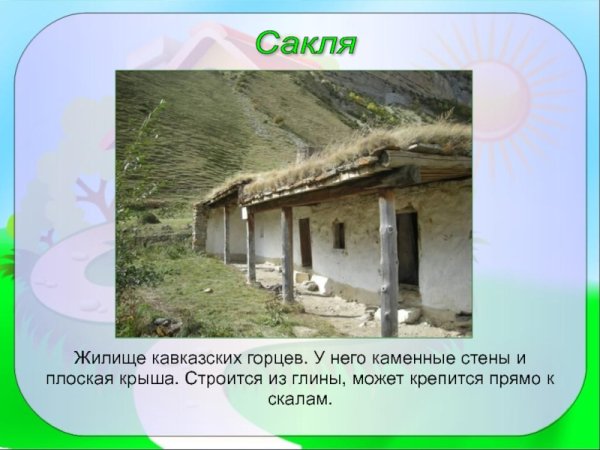 Сакля

Жилище кавказских горцев. У него каменные стены и плоская крыша. Строится из глины, может крепится прямо к скалам.